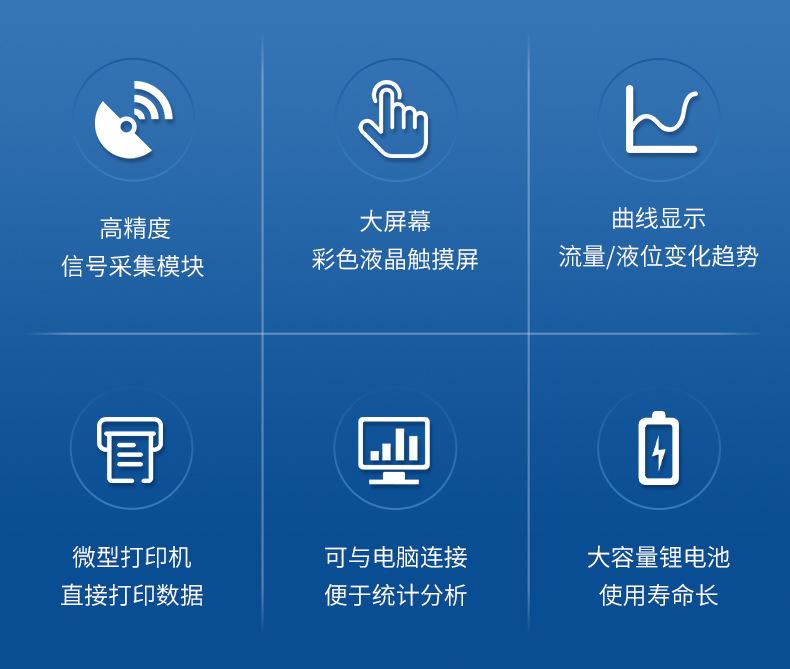 高精度
信号采集模块

大屏幕
彩色液晶触摸屏

曲线显示
流量/液位变化趋势

微型打印机
直接打印数据

可与电脑连接
便于统计分析

大容量锂电池
使用寿命长